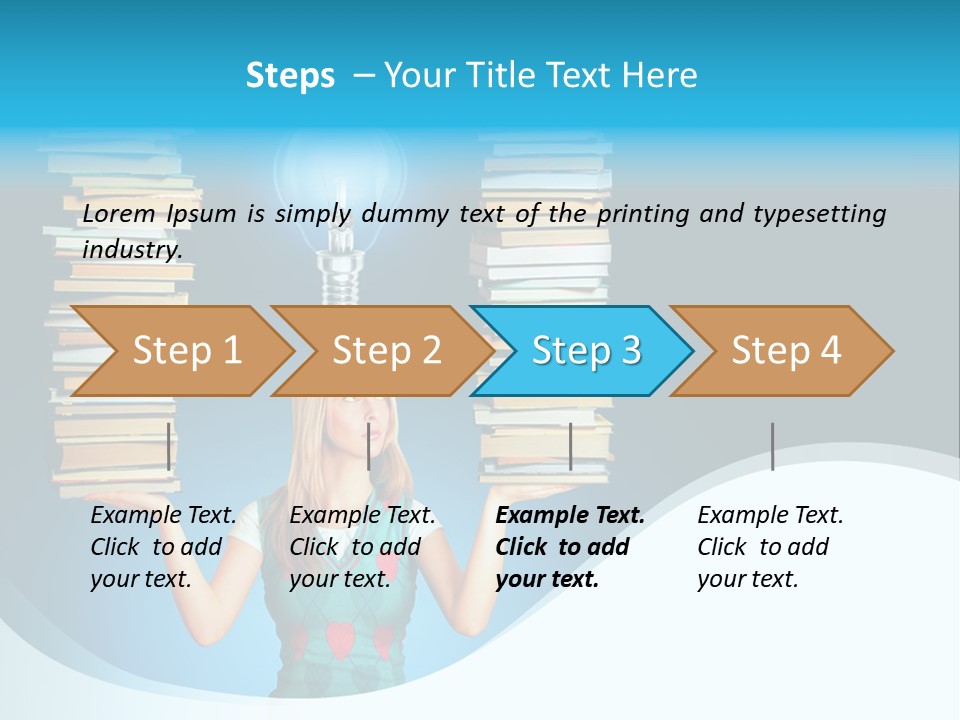 Steps – Your Title Text Here

Lorem Ipsum is simply dummy text of the printing and typesetting industry.

Step 1

Step 2

Step 3

Step 4

Example Text. Click to add your text.

Example Text. Click to add your text.

Example Text. Click to add your text.

Example Text. Click to add your text.